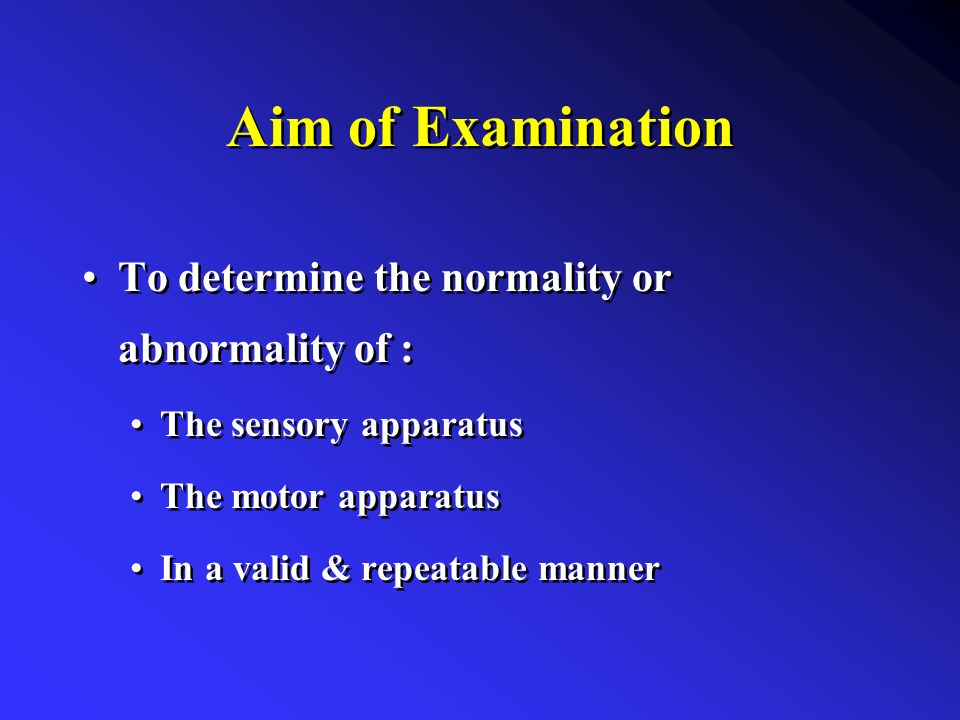 Aim of Examination

• To determine the normality or abnormality of :

• The sensory apparatus

• The motor apparatus

• In a valid & repeatable manner